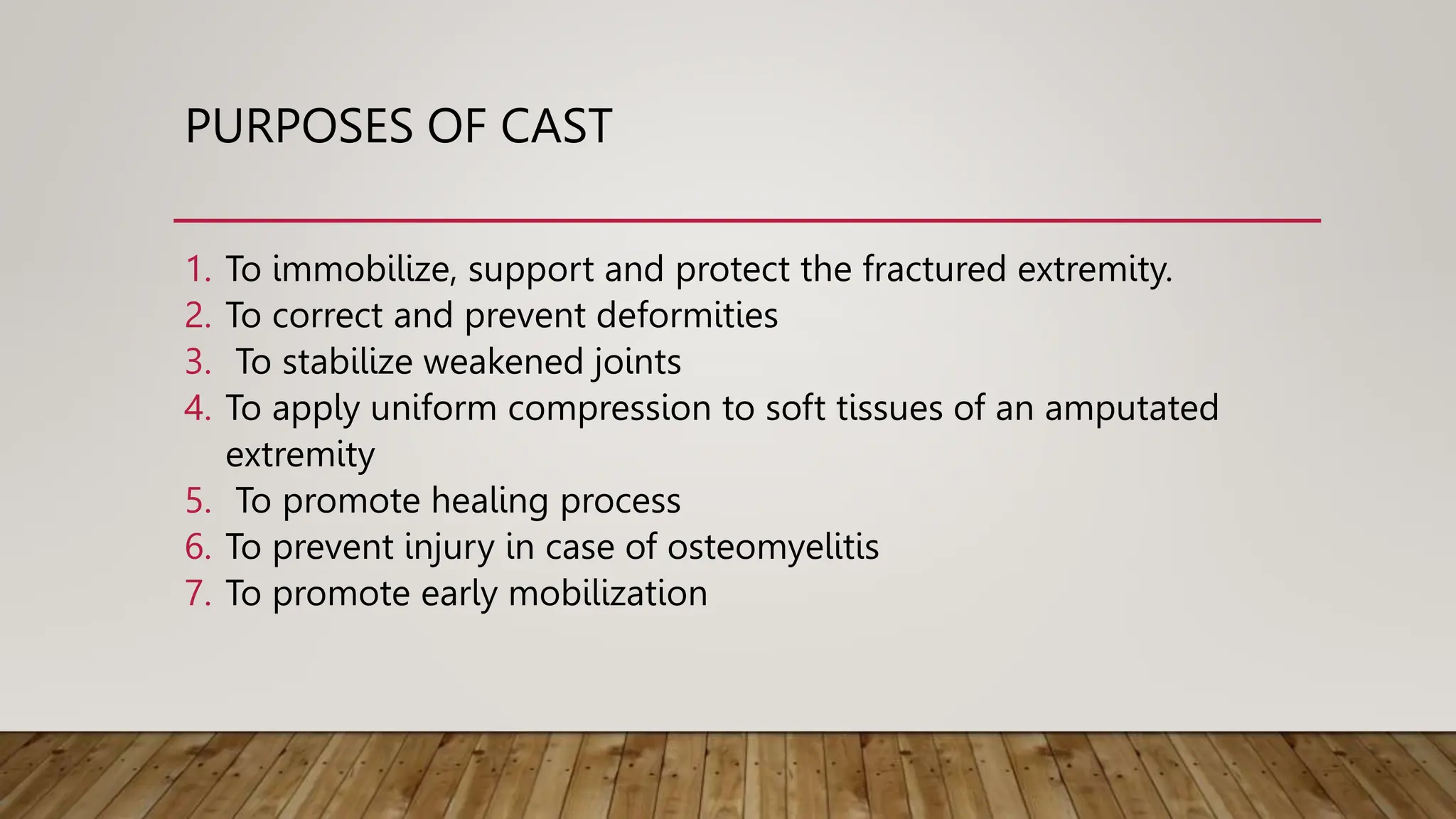 PURPOSES OF CAST

1. To immobilize, support and protect the fractured extremity.
2. To correct and prevent deformities
3. To stabilize weakened joints
4. To apply uniform compression to soft tissues of an amputated extremity
5. To promote healing process
6. To prevent injury in case of osteomyelitis
7. To promote early mobilization